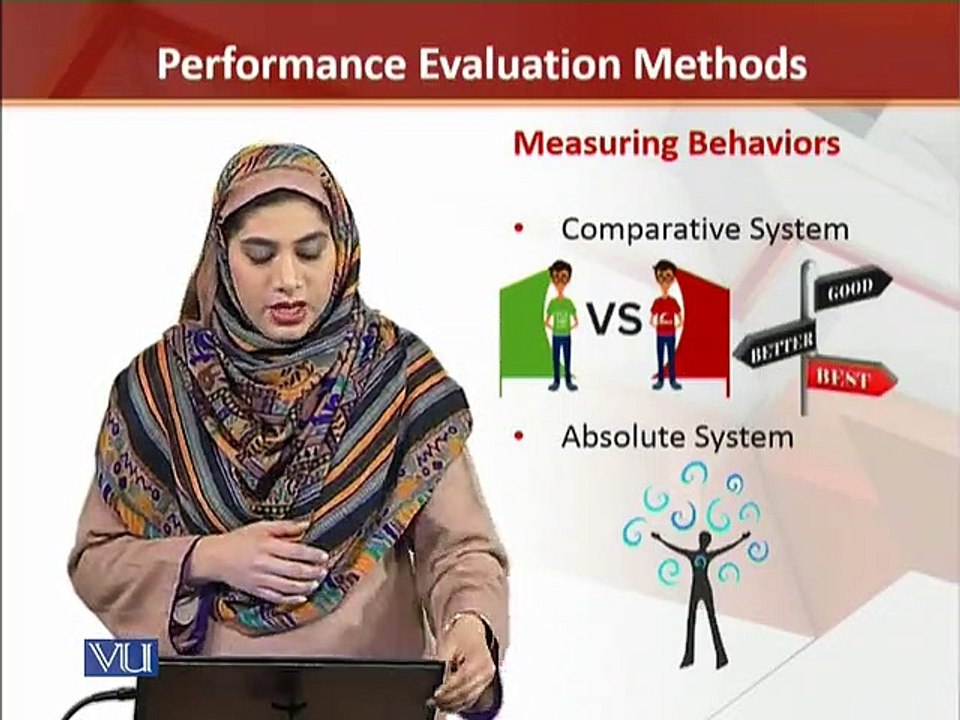 Performance Evaluation Methods

Measuring Behaviors

• Comparative System

VS

GOOD

BETTER

BEST

• Absolute System

VU